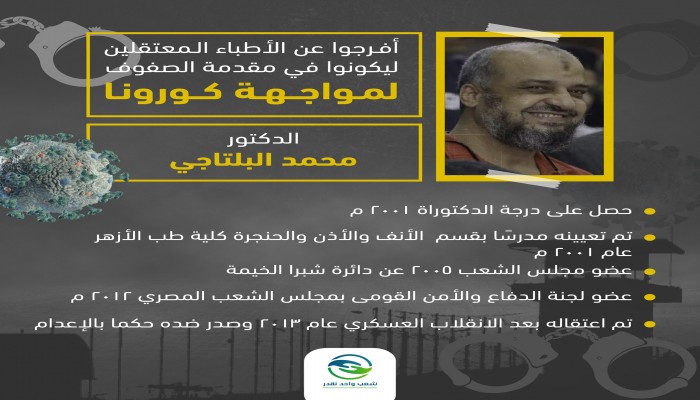 أفرجوا عن الأطباء المعتقلين ليكونوا في مقدمة الصفوف

لمواجهة كورونا

الدكتور

محمد البلتاجي

حصل على درجة الدكتوراة ٢٠٠١ م

تم تعيينه مدرسًا بقسم الأنف والأذن والحنجرة كلية طب الأزهر عام ٢٠٠١ م

عضو مجلس الشعب ٢٠٠٥ عن دائرة شبرا الخيمة

عضو لجنة الدفاع والأمن القومى بمجلس الشعب المصري ٢٠١٢ م

تم اعتقاله بعد الانقلاب العسكري عام ٢٠١٣ وصدر ضده حكما بالإعدام

شعب واحد نقدر